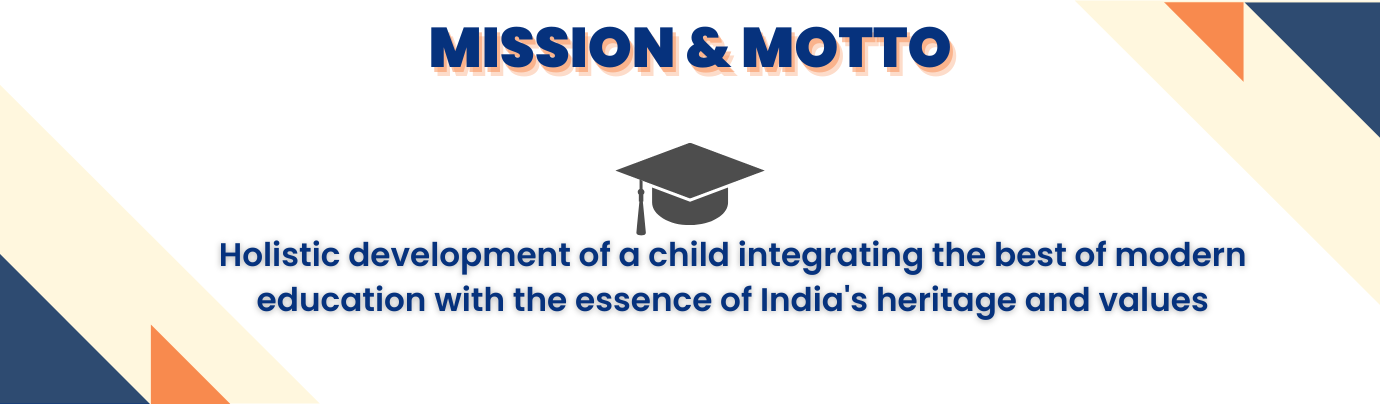 MISSION & MOTTO

Holistic development of a child integrating the best of modern education with the essence of India's heritage and values